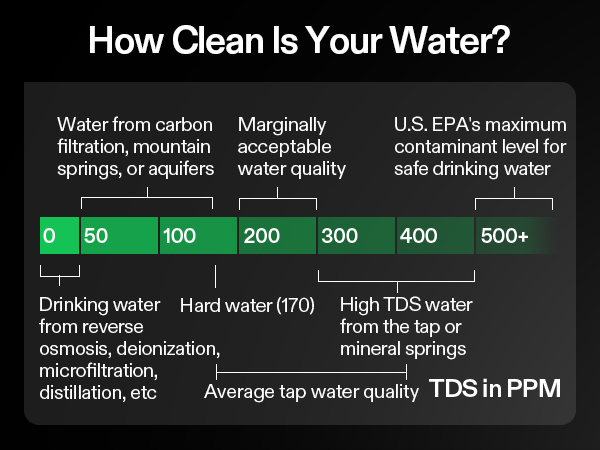 How Clean Is Your Water?

Water from carbon filtration, mountain springs, or aquifers

Marginally acceptable water quality

U.S. EPA's maximum contaminant level for safe drinking water

0
50
100
200
300
400
500+

Drinking water from reverse osmosis, deionization, microfiltration, distillation, etc

Hard water (170)

High TDS water from the tap or mineral springs

Average tap water quality

TDS in PPM